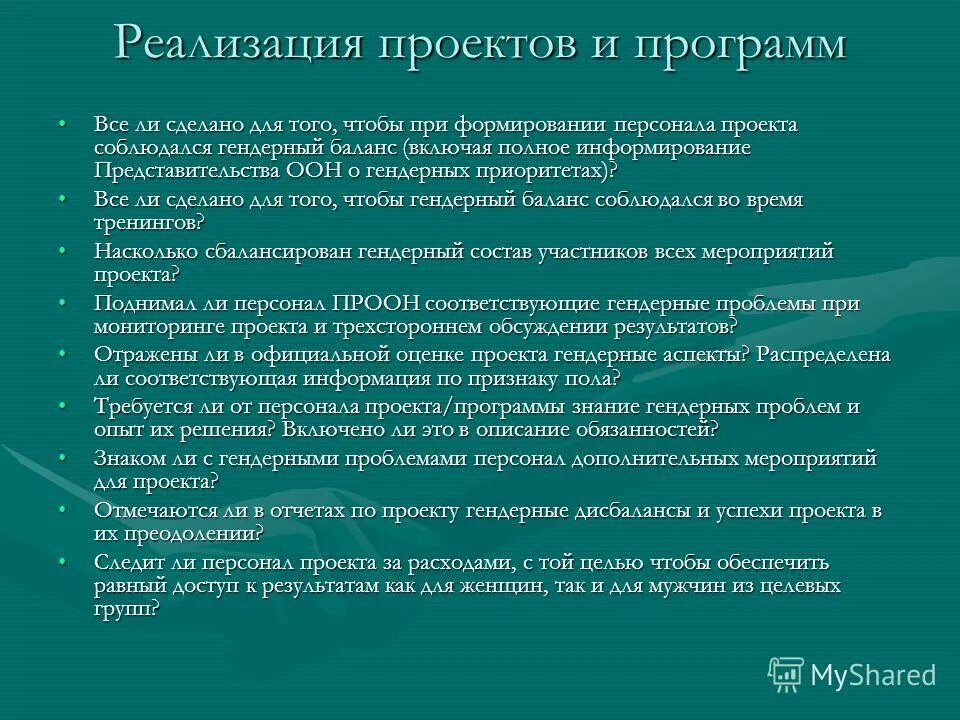 Реализация проектов и программ

• Все ли сделано для того, чтобы при формировании персонала проекта соблюдался гендерный баланс (включая полное информирование Представительства ООН о гендерных приоритетах)?
• Все ли сделано для того, чтобы гендерный баланс соблюдался во время тренингов?
• Насколько сбалансирован гендерный состав участников всех мероприятий проекта?
• Поднимал ли персонал ПРООН соответствующие гендерные проблемы при мониторинге проекта и трехстороннем обсуждении результатов?
• Отражены ли в официальной оценке проекта гендерные аспекты? Распределена ли соответствующая информация по признаку пола?
• Требуется ли от персонала проекта/программы знание гендерных проблем и опыт их решения? Включено ли это в описание обязанностей?
• Знаком ли с гендерными проблемами персонал дополнительных мероприятий для проекта?
• Отмечаются ли в отчетах по проекту гендерные дисбалансы и успехи проекта в их преодолении?
• Следит ли персонал проекта за расходами, с той целью чтобы обеспечить равный доступ к результатам как для женщин, так и для мужчин из целевых групп?

MyShared